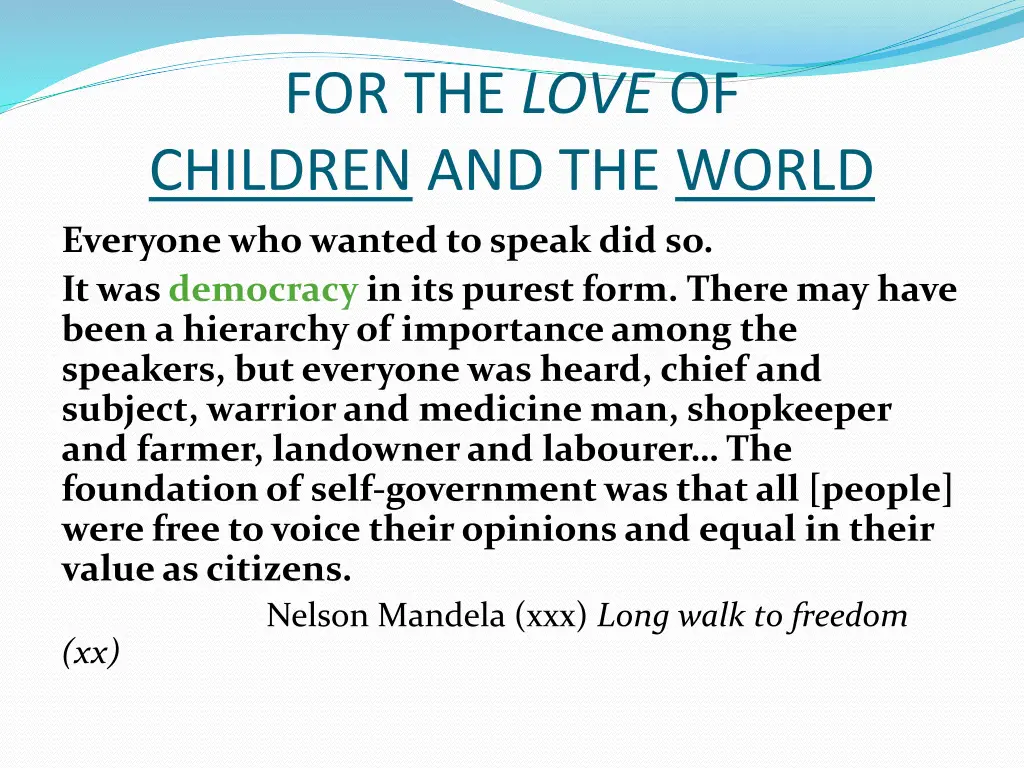 FOR THE LOVE OF
CHILDREN AND THE WORLD

Everyone who wanted to speak did so.

It was democracy in its purest form. There may have been a hierarchy of importance among the speakers, but everyone was heard, chief and subject, warrior and medicine man, shopkeeper and farmer, landowner and labourer… The foundation of self-government was that all [people] were free to voice their opinions and equal in their value as citizens.

Nelson Mandela (xxx) Long walk to freedom (xx)